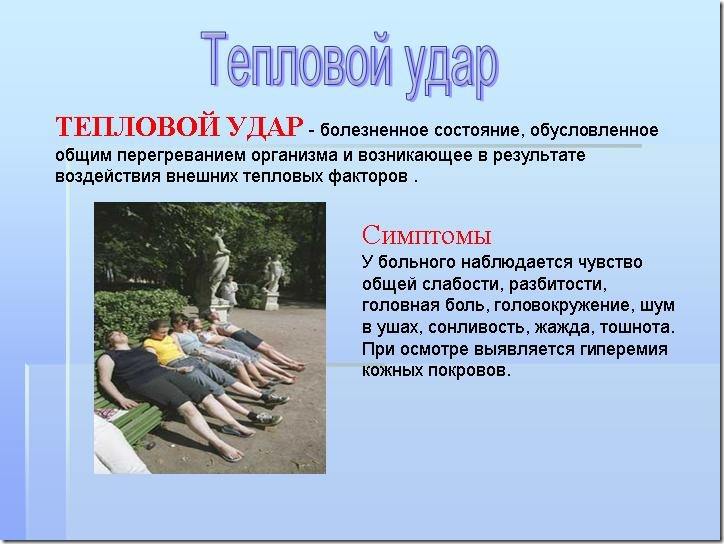 Тепловой удар

ТЕПЛОВОЙ УДАР - болезненное состояние, обусловленное общим перегреванием организма и возникающее в результате воздействия внешних тепловых факторов .

Симптомы

У больного наблюдается чувство общей слабости, разбитости, головная боль, головокружение, шум в ушах, сонливость, жажда, тошнота. При осмотре выявляется гиперемия кожных покровов.